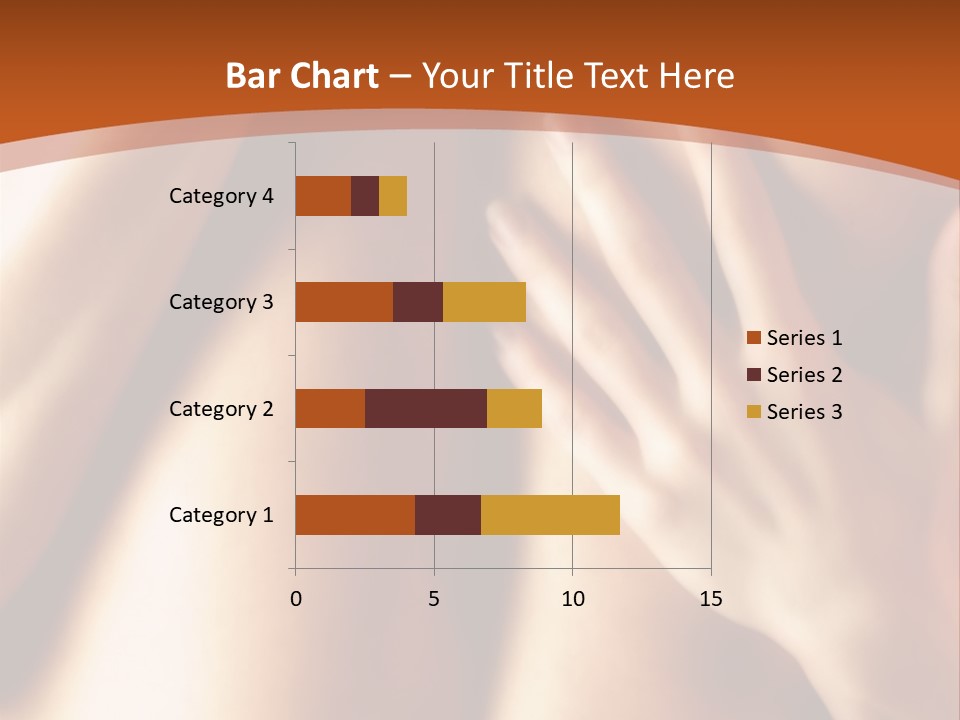 Bar Chart – Your Title Text Here

Category 4
Category 3
Category 2
Category 1

0
5
10
15

Series 1
Series 2
Series 3